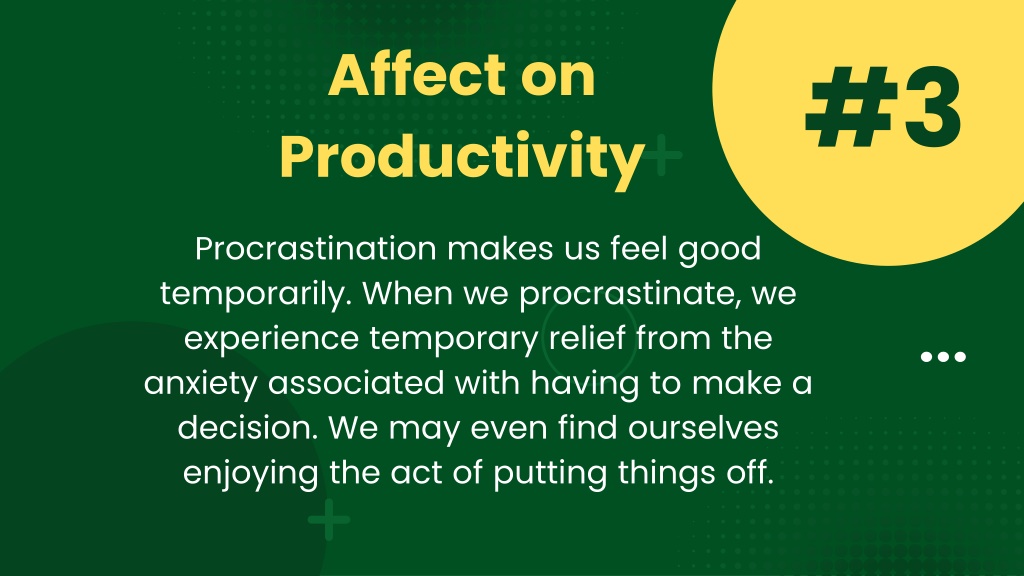 Affect on Productivity

#3

Procrastination makes us feel good temporarily. When we procrastinate, we experience temporary relief from the anxiety associated with having to make a decision. We may even find ourselves enjoying the act of putting things off.